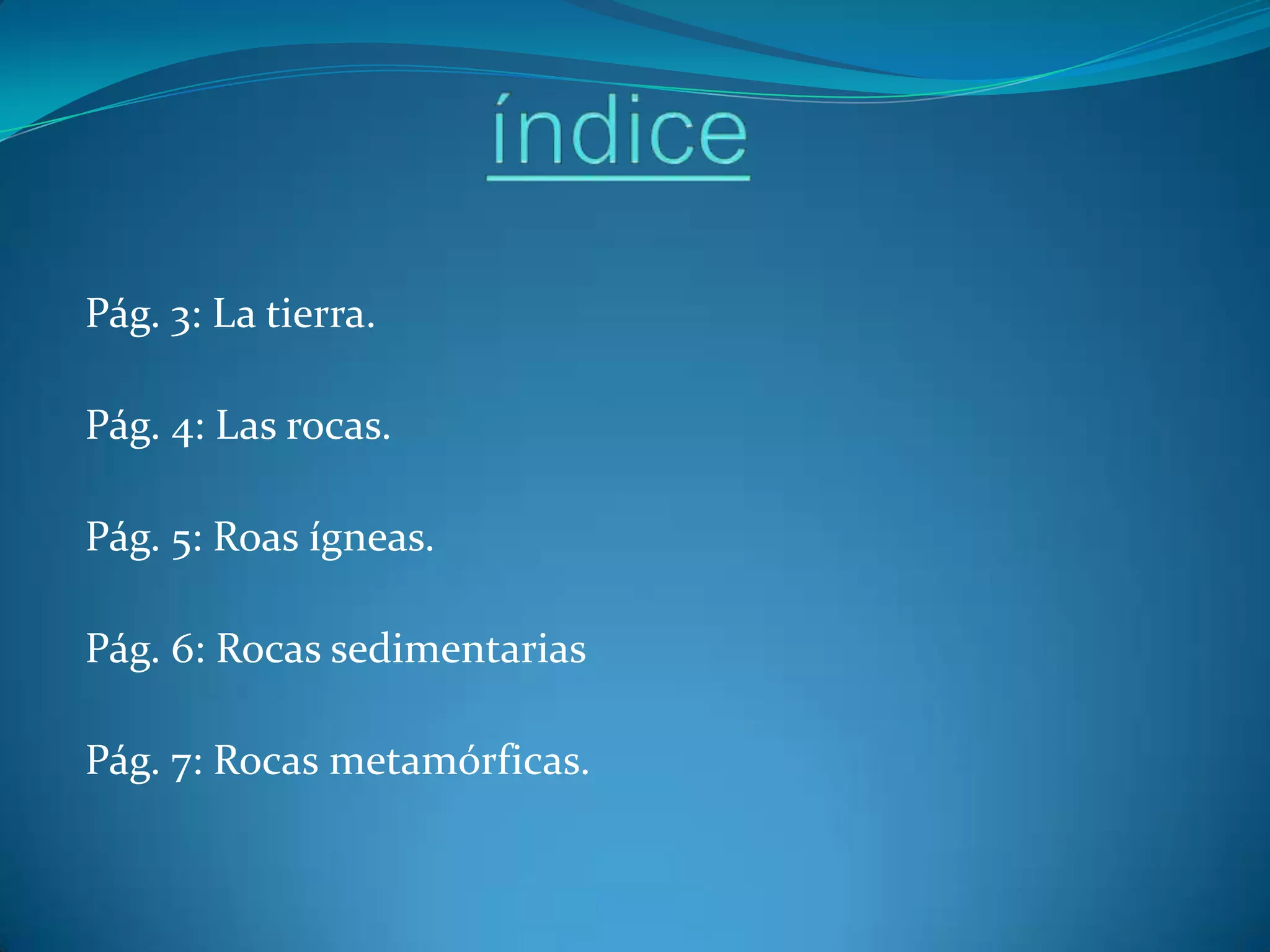 índice

Pág. 3: La tierra.

Pág. 4: Las rocas.

Pág. 5: Roas ígneas.

Pág. 6: Rocas sedimentarias

Pág. 7: Rocas metamórficas.